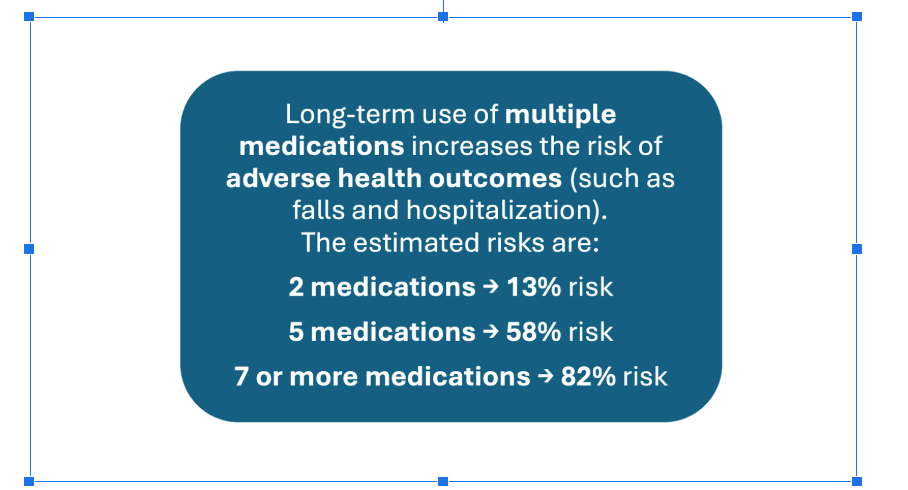 Long-term use of multiple medications increases the risk of adverse health outcomes (such as falls and hospitalization).
The estimated risks are:

2 medications → 13% risk

5 medications → 58% risk

7 or more medications → 82% risk